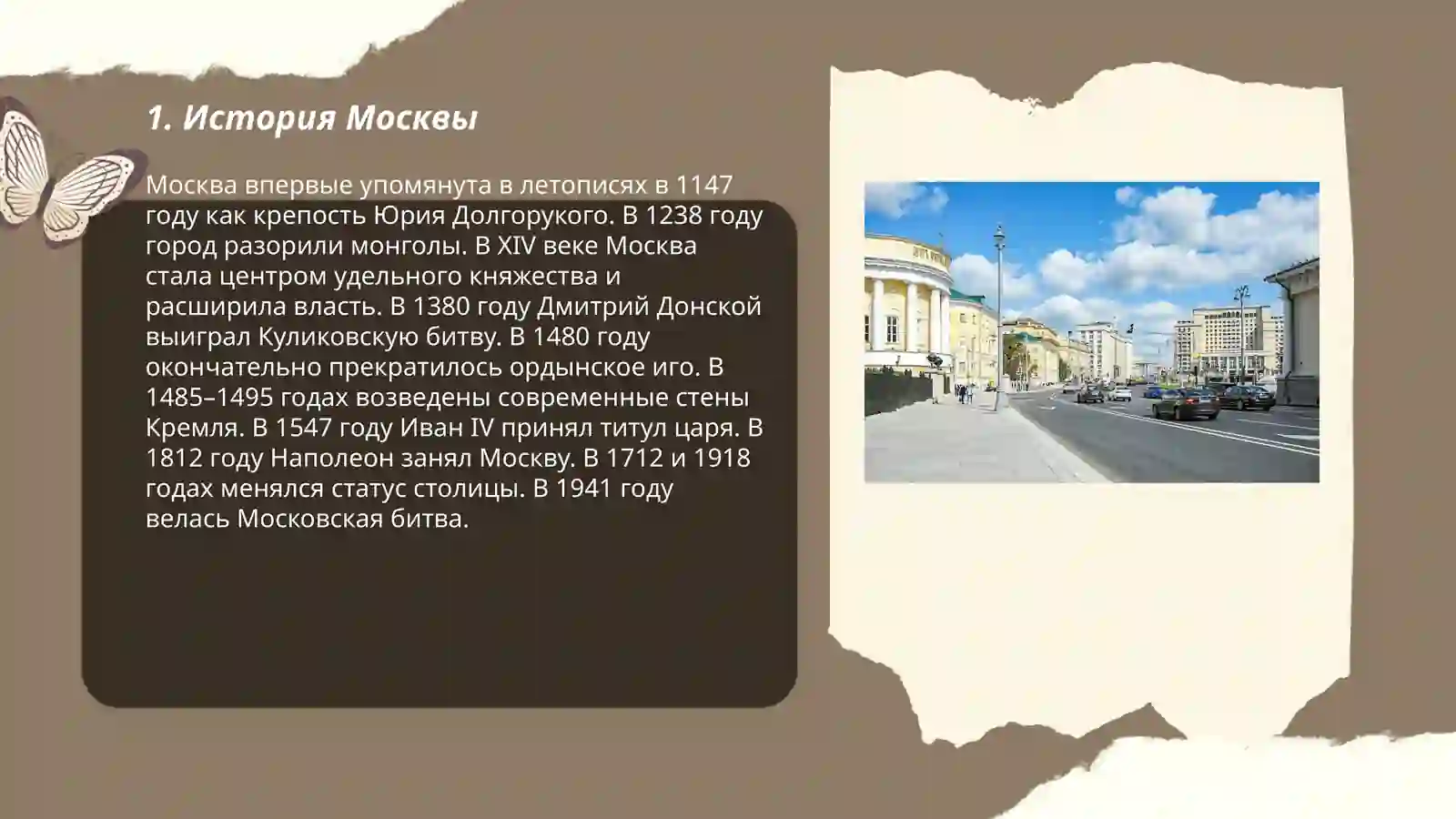 1. История Москвы

Москва впервые упомянута в летописях в 1147 году как крепость Юрия Долгорукого. В 1238 году город разорили монголы. В XIV веке Москва стала центром удельного княжества и расширила власть. В 1380 году Дмитрий Донской выиграл Куликовскую битву. В 1480 году окончательно прекратилось ордынское иго. В 1485–1495 годах возведены современные стены Кремля. В 1547 году Иван IV принял титул царя. В 1812 году Наполеон занял Москву. В 1712 и 1918 годах менялся статус столицы. В 1941 году велась Московская битва.